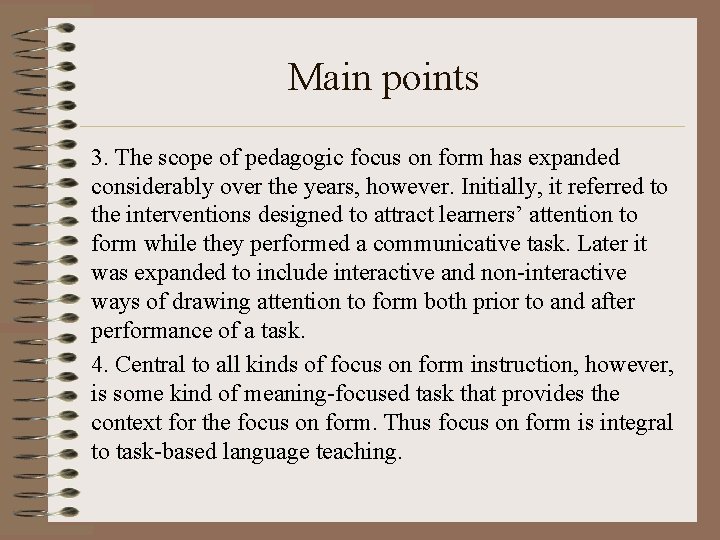 Main points

3. The scope of pedagogic focus on form has expanded considerably over the years, however. Initially, it referred to the interventions designed to attract learners’ attention to form while they performed a communicative task. Later it was expanded to include interactive and non-interactive ways of drawing attention to form both prior to and after performance of a task.

4. Central to all kinds of focus on form instruction, however, is some kind of meaning-focused task that provides the context for the focus on form. Thus focus on form is integral to task-based language teaching.